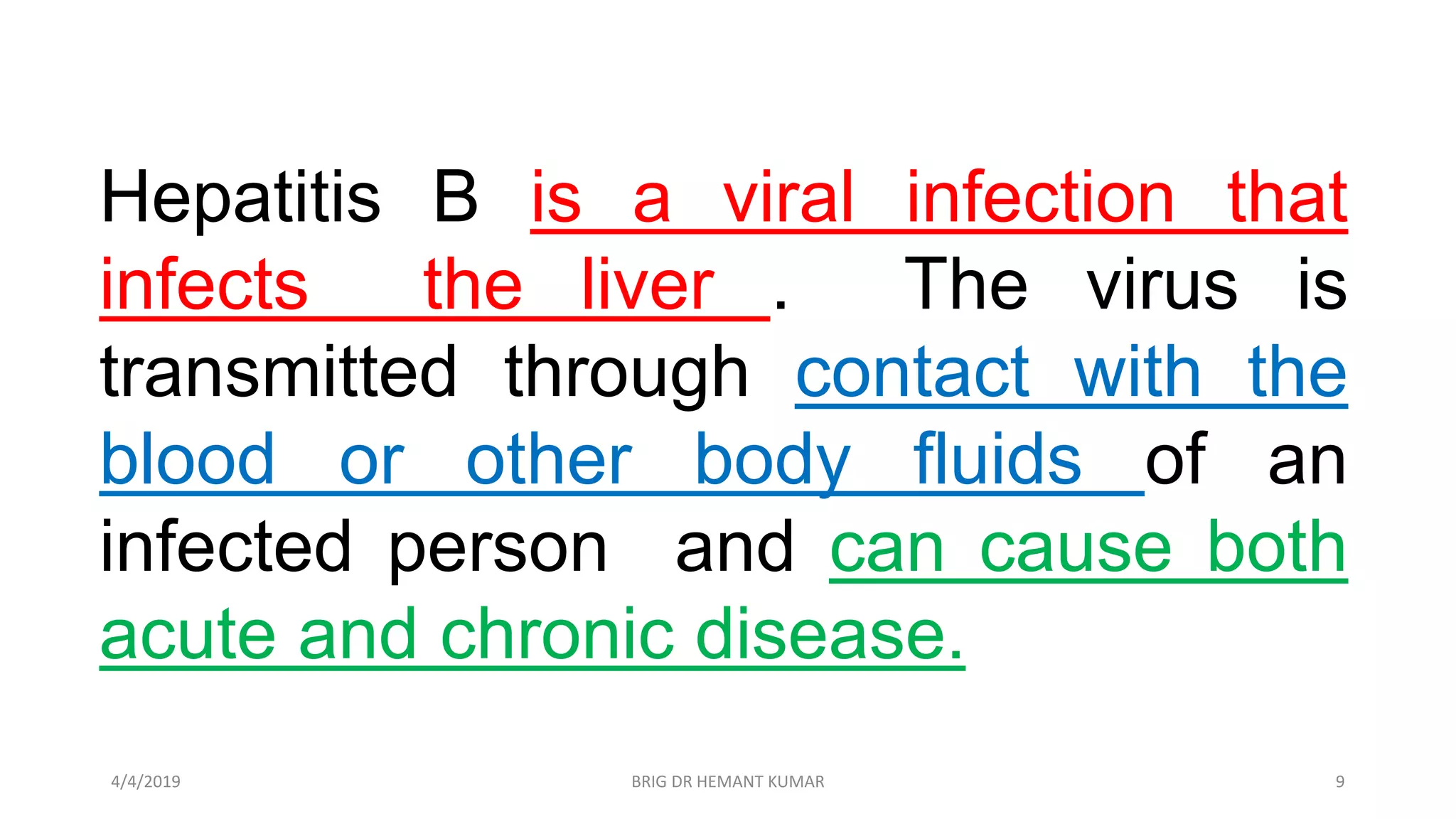 Hepatitis B is a viral infection that infects the liver . The virus is transmitted through contact with the blood or other body fluids of an infected person and can cause both acute and chronic disease.

4/4/2019 BRIG DR HEMANT KUMAR 9